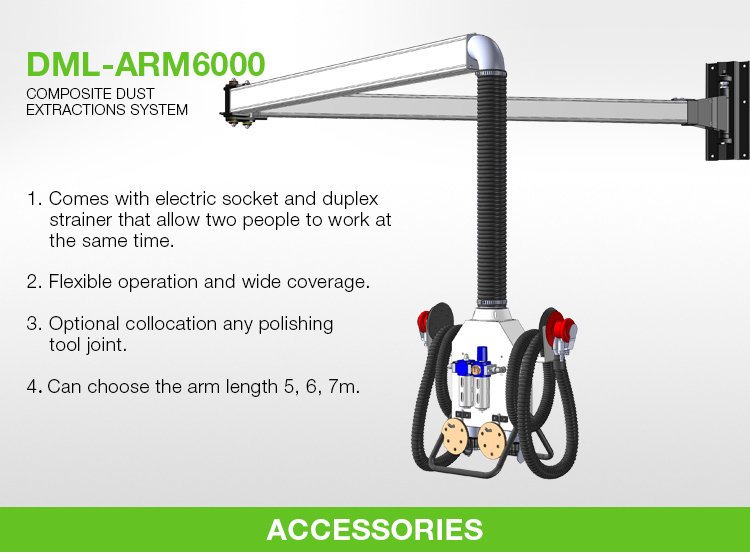 DML-ARM6000
COMPOSITE DUST EXTRACTIONS SYSTEM

1. Comes with electric socket and duplex strainer that allow two people to work at the same time.

2. Flexible operation and wide coverage.

3. Optional collocation any polishing tool joint.

4. Can choose the arm length 5, 6, 7m.

ACCESSORIES